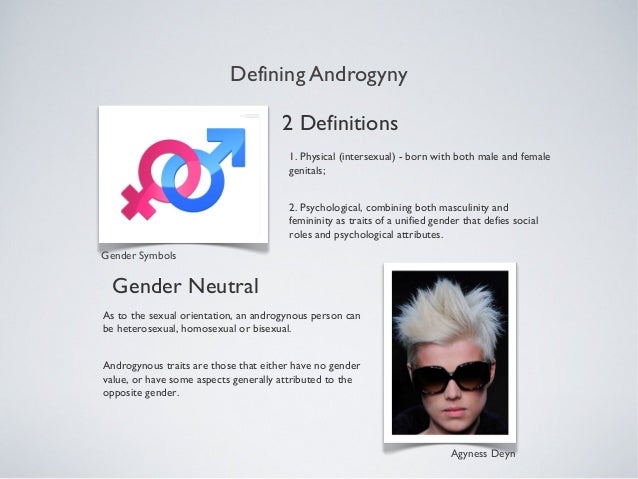 Defining Androgyny

2 Definitions

1. Physical (intersexual) - born with both male and female genitals;

2. Psychological, combining both masculinity and femininity as traits of a unified gender that defies social roles and psychological attributes.

Gender Symbols

Gender Neutral

As to the sexual orientation, an androgynous person can be heterosexual, homosexual or bisexual.

Androgynous traits are those that either have no gender value, or have some aspects generally attributed to the opposite gender.

Agyness Deyn